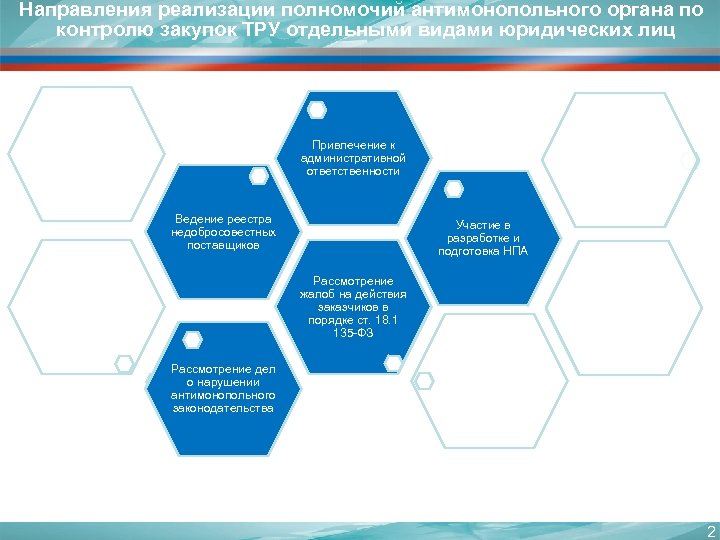 Направления реализации полномочий антимонопольного органа по контролю закупок ТРУ отдельными видами юридических лиц

Привлечение к административной ответственности

Ведение реестра недобросовестных поставщиков

Участие в разработке и подготовка НПА

Рассмотрение жалоб на действия заказчиков в порядке ст. 18.1 135-ФЗ

Рассмотрение дел о нарушении антимонопольного законодательства

2